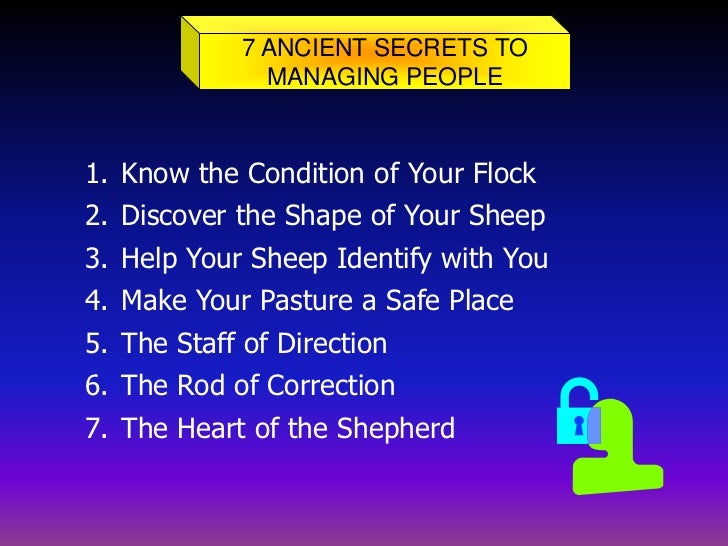 7 ANCIENT SECRETS TO MANAGING PEOPLE

1. Know the Condition of Your Flock
2. Discover the Shape of Your Sheep
3. Help Your Sheep Identify with You
4. Make Your Pasture a Safe Place
5. The Staff of Direction
6. The Rod of Correction
7. The Heart of the Shepherd